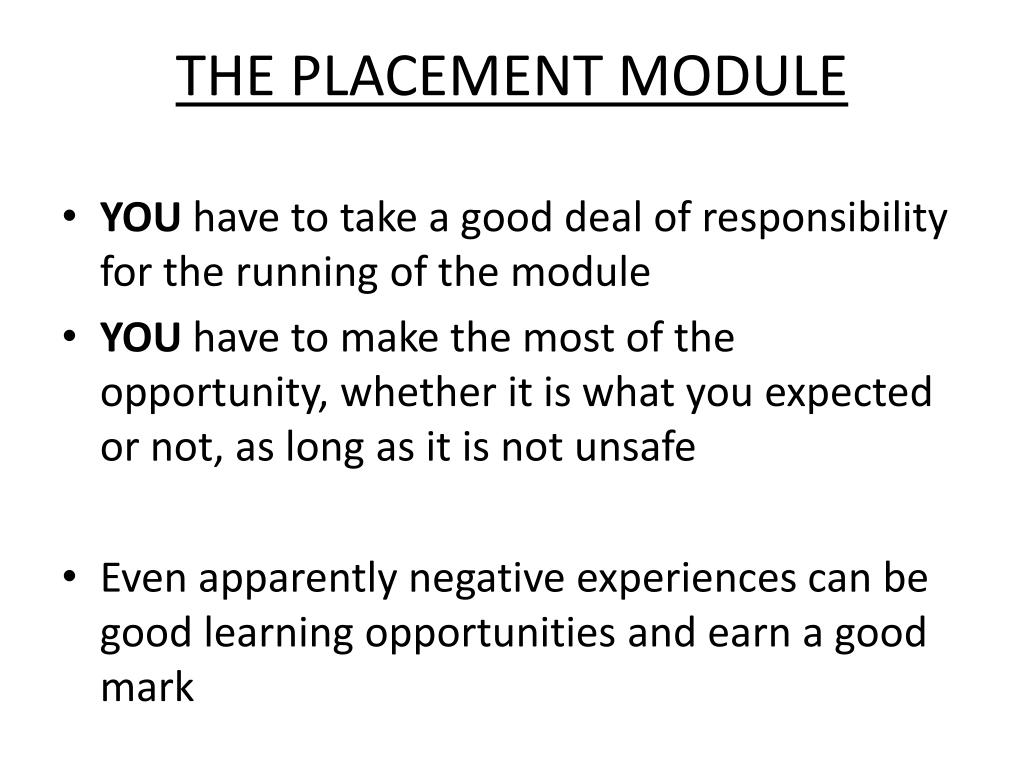 THE PLACEMENT MODULE

• YOU have to take a good deal of responsibility for the running of the module
• YOU have to make the most of the opportunity, whether it is what you expected or not, as long as it is not unsafe

• Even apparently negative experiences can be good learning opportunities and earn a good mark